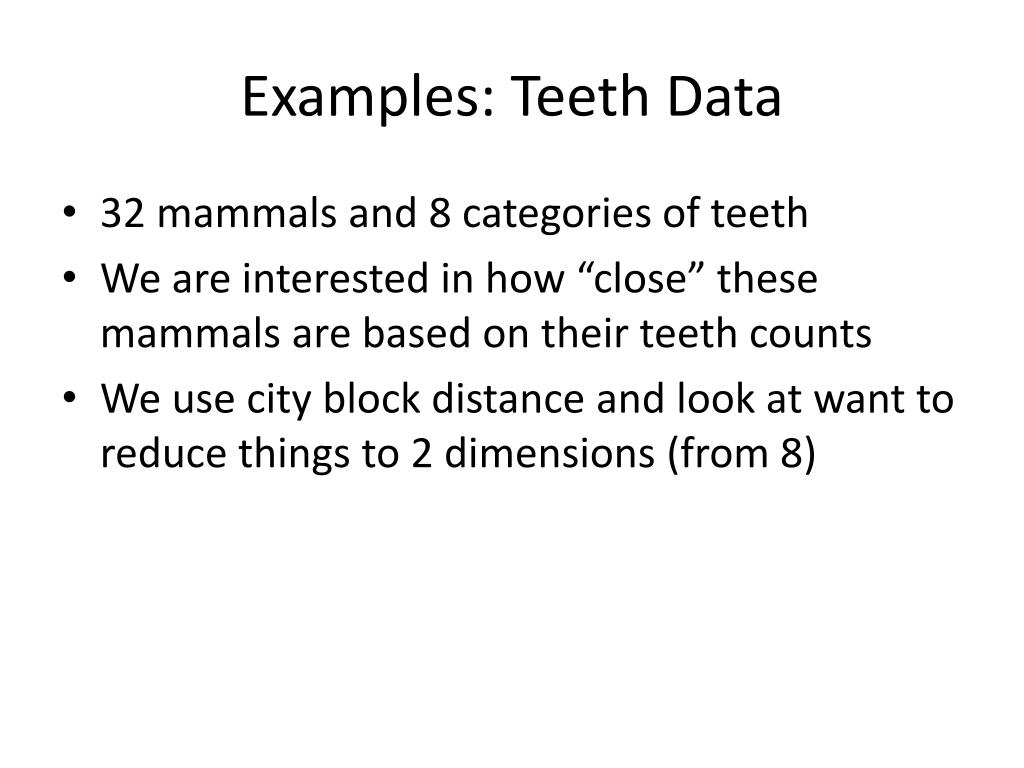 Examples: Teeth Data

• 32 mammals and 8 categories of teeth
• We are interested in how “close” these mammals are based on their teeth counts
• We use city block distance and look at want to reduce things to 2 dimensions (from 8)